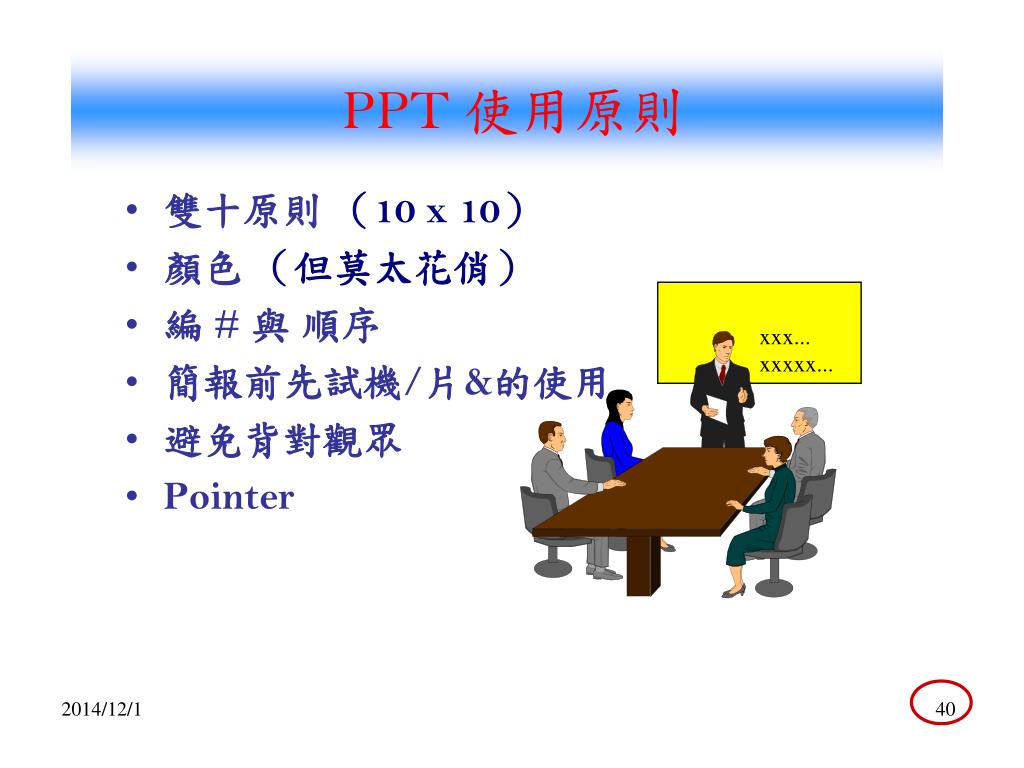 PPT 使用原則

• 雙十原則 （10 x 10）
• 顏色 （但莫太花俏）
• 編 # 與 順序
• 簡報前先試機/片&的使用
• 避免背對觀眾
• Pointer

xxx...
xxxxx...

2014/12/1

40